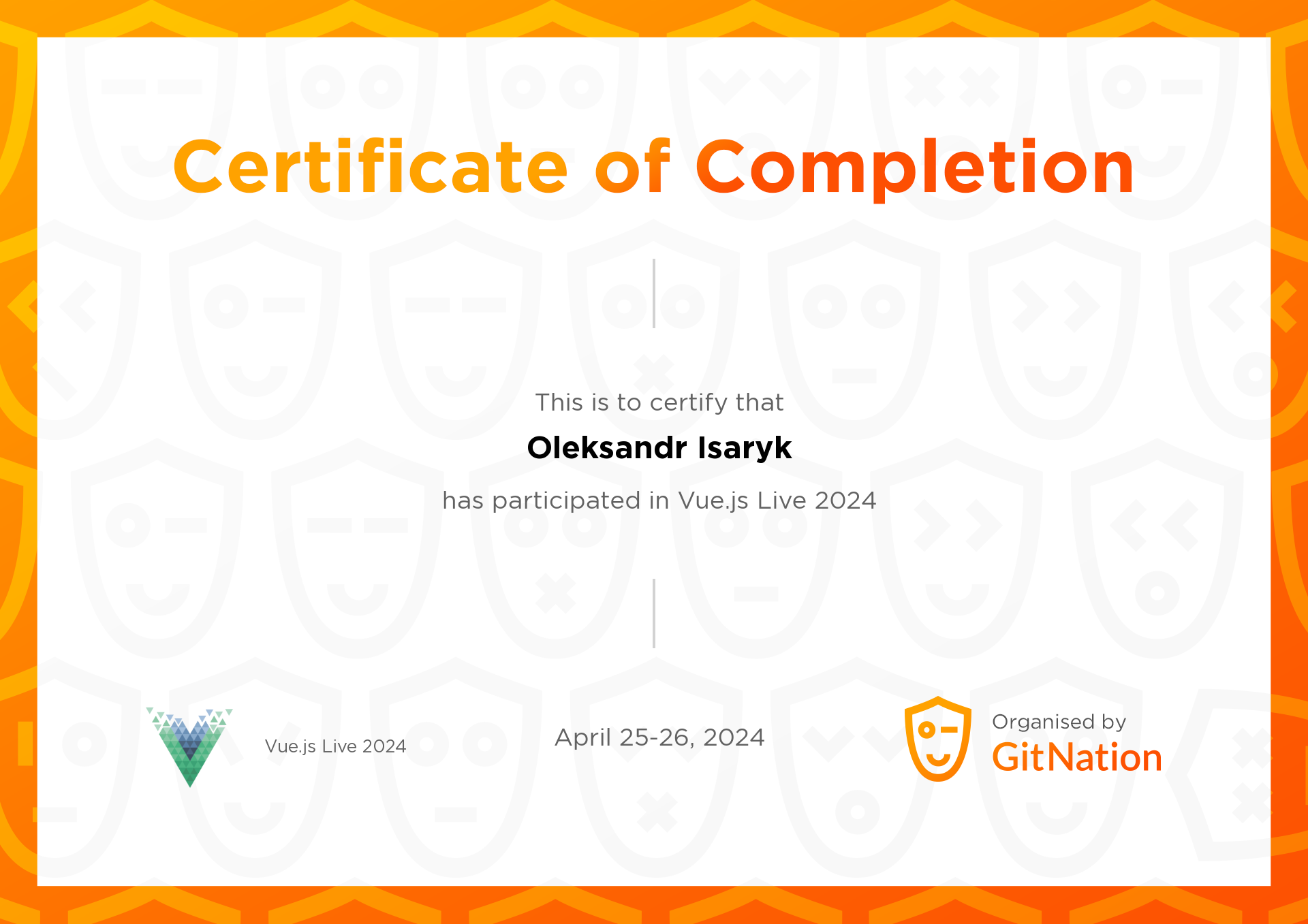 Certificate of Completion

This is to certify that

Oleksandr Isaryk

has participated in Vue.js Live 2024

Vue.js Live 2024

April 25-26, 2024

Organised by
GitNation